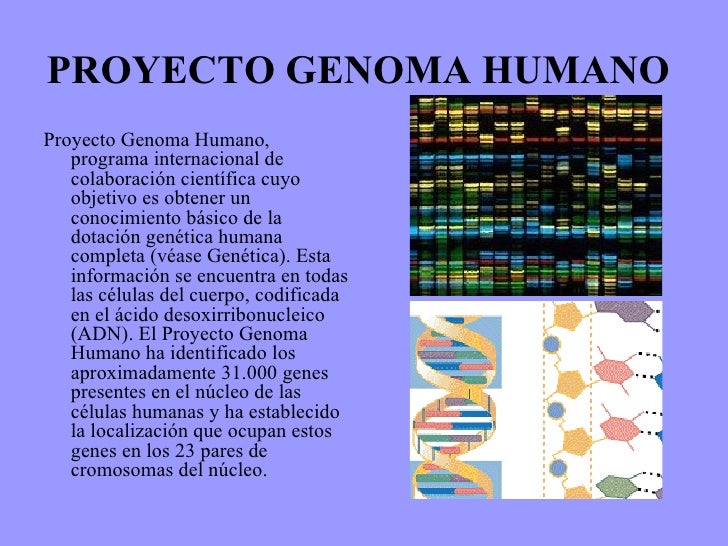 PROYECTO GENOMA HUMANO

Proyecto Genoma Humano, programa internacional de colaboración científica cuyo objetivo es obtener un conocimiento básico de la dotación genética humana completa (véase Genética). Esta información se encuentra en todas las células del cuerpo, codificada en el ácido desoxirribonucleico (ADN). El Proyecto Genoma Humano ha identificado los aproximadamente 31.000 genes presentes en el núcleo de las células humanas y ha establecido la localización que ocupan estos genes en los 23 pares de cromosomas del núcleo.